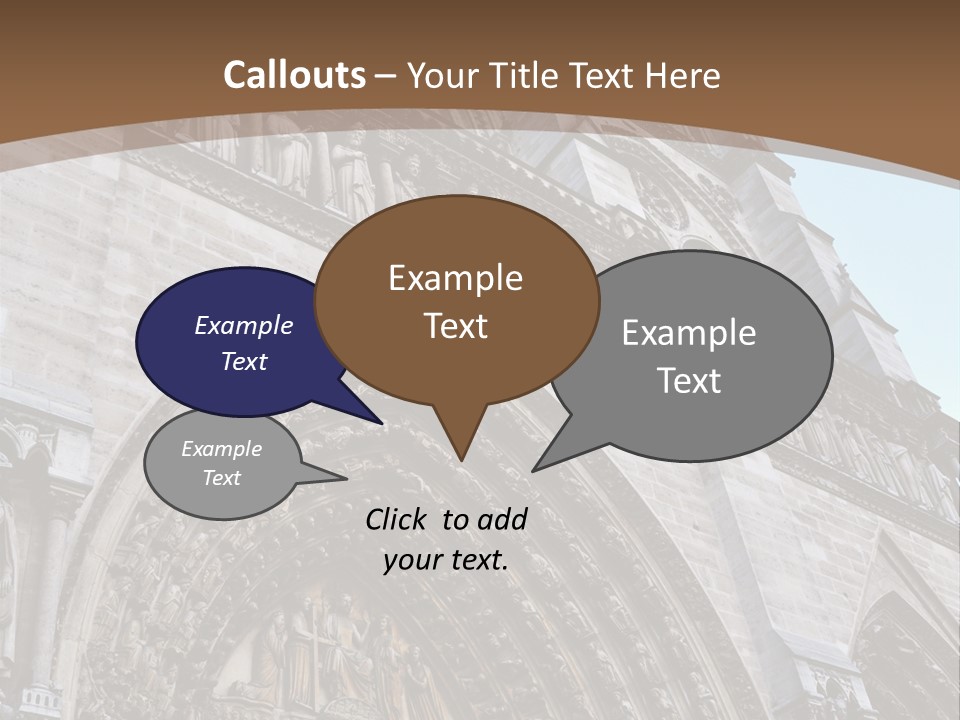 Callouts – Your Title Text Here

Example Text

Example Text

Example Text

Example Text

Click to add your text.